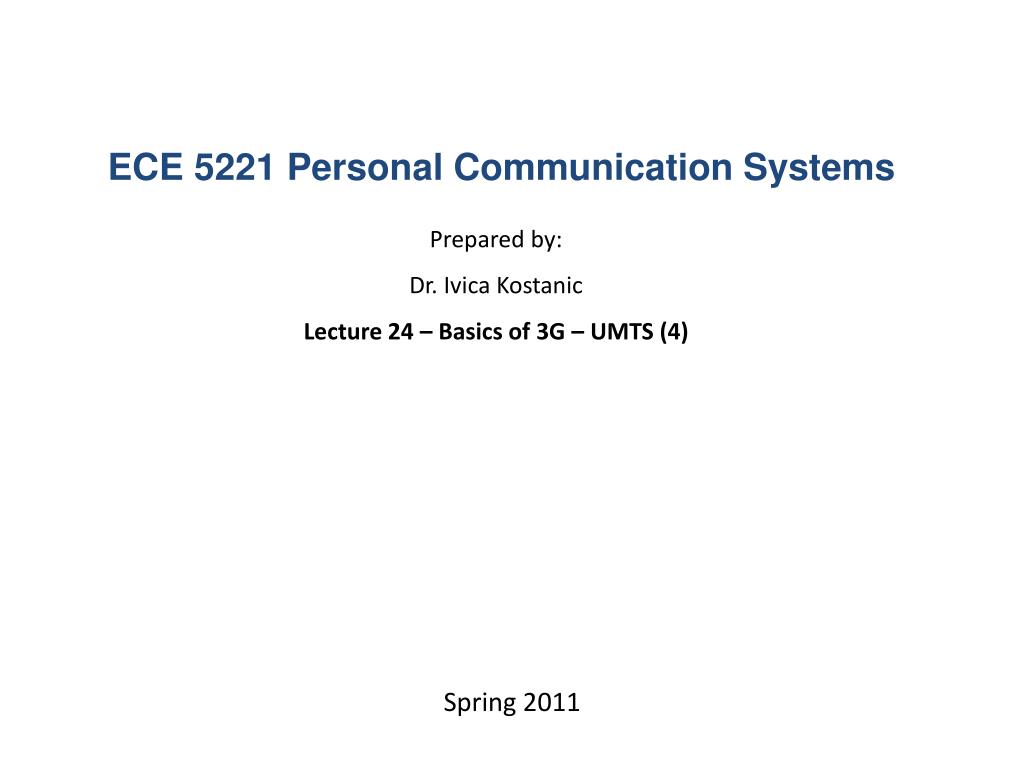 ECE 5221 Personal Communication Systems

Prepared by:

Dr. Ivica Kostanic

Lecture 24 – Basics of 3G – UMTS (4)

Spring 2011